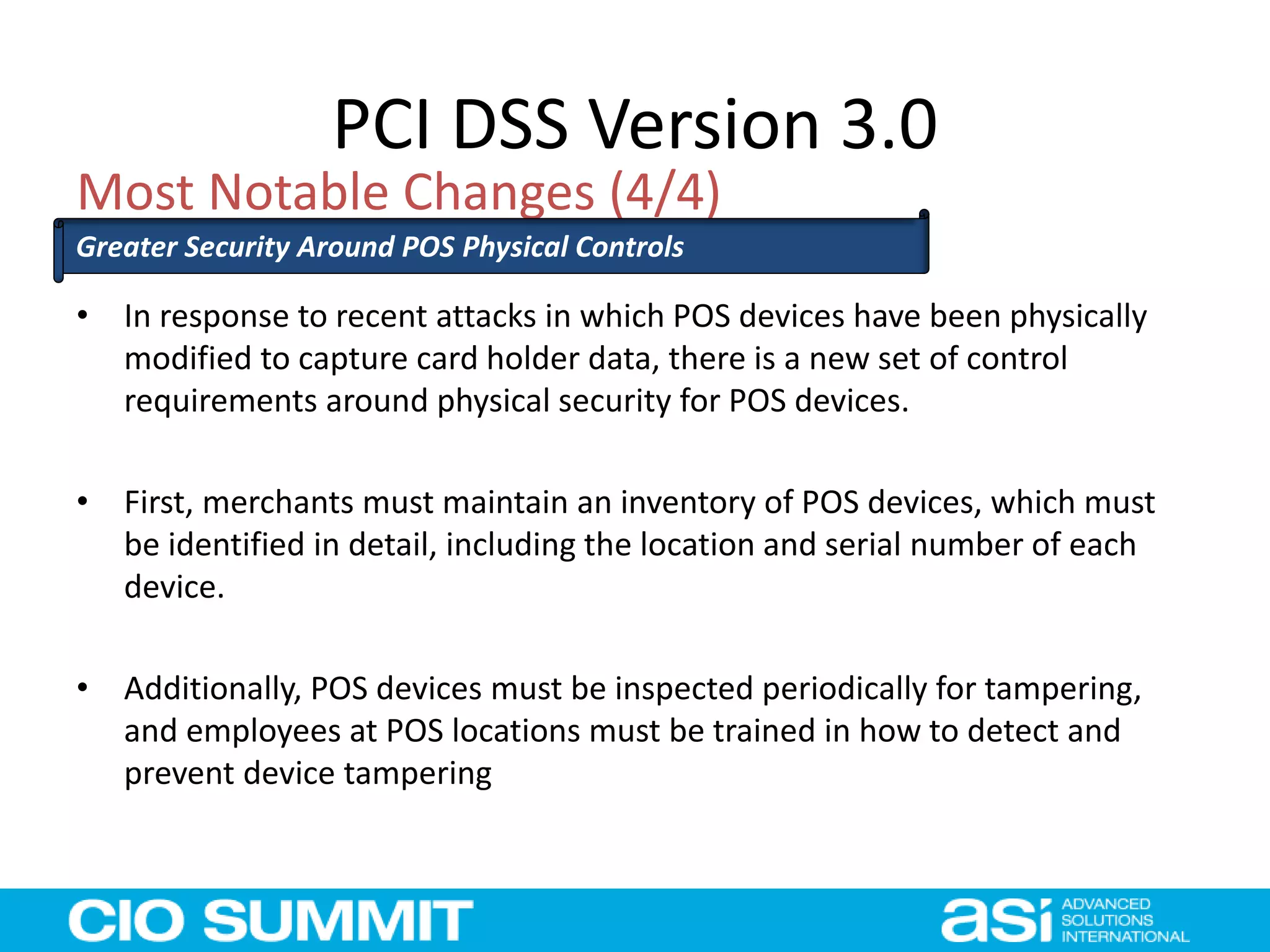 PCI DSS Version 3.0

Most Notable Changes (4/4)

Greater Security Around POS Physical Controls

• In response to recent attacks in which POS devices have been physically modified to capture card holder data, there is a new set of control requirements around physical security for POS devices.

• First, merchants must maintain an inventory of POS devices, which must be identified in detail, including the location and serial number of each device.

• Additionally, POS devices must be inspected periodically for tampering, and employees at POS locations must be trained in how to detect and prevent device tampering

CIO SUMMIT

asi ADVANCED SOLUTIONS INTERNATIONAL